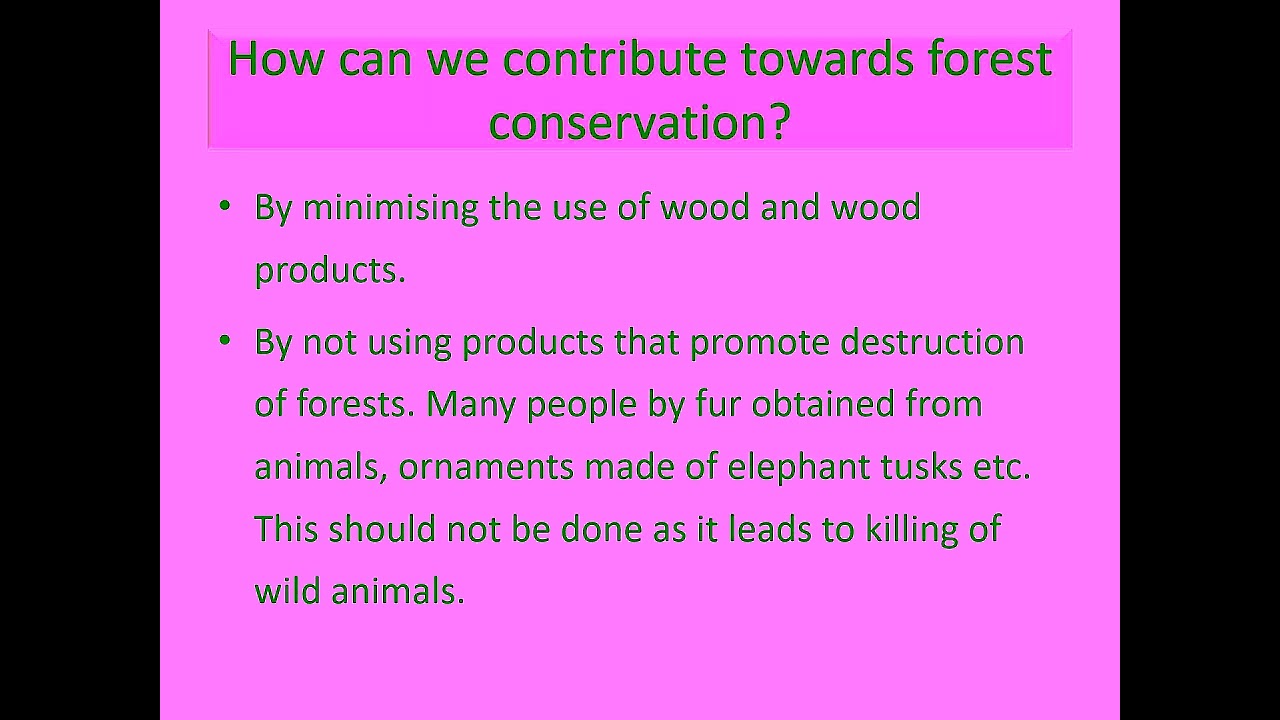 How can we contribute towards forest conservation?

• By minimising the use of wood and wood products.

• By not using products that promote destruction of forests. Many people by fur obtained from animals, ornaments made of elephant tusks etc. This should not be done as it leads to killing of wild animals.